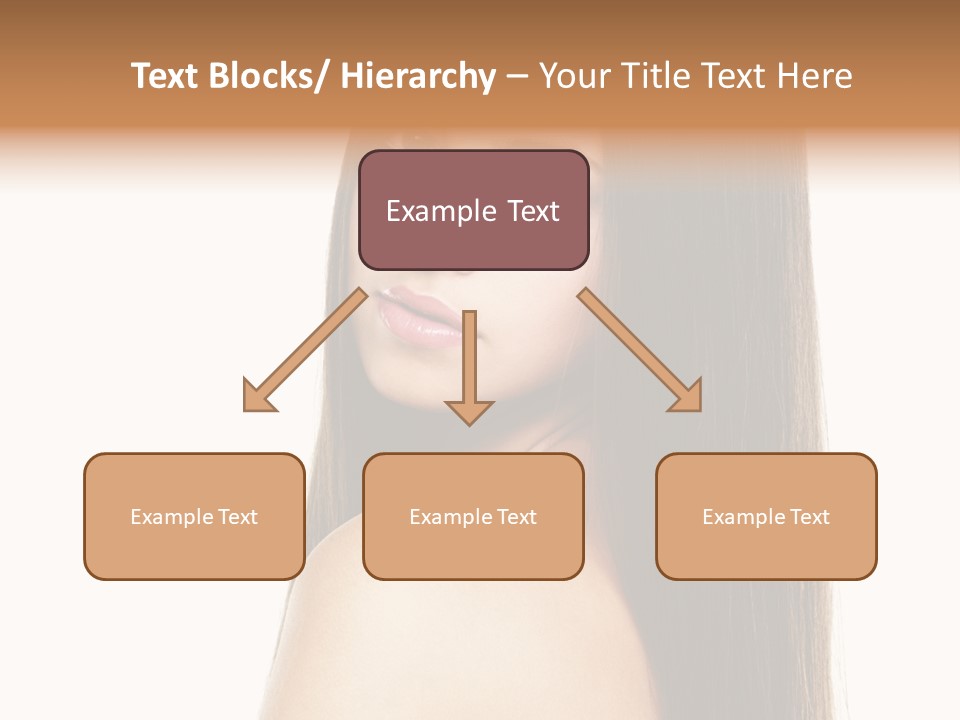 Text Blocks/ Hierarchy – Your Title Text Here

Example Text

Example Text

Example Text

Example Text